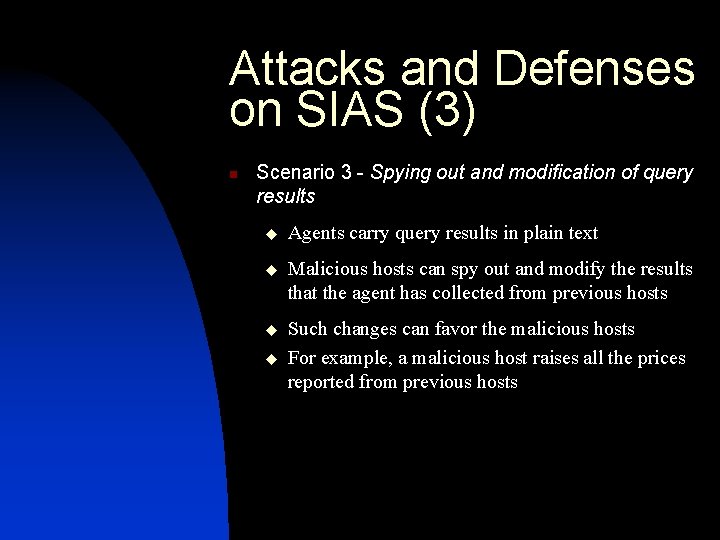 Attacks and Defenses on SIAS (3)

Scenario 3 - Spying out and modification of query results

Agents carry query results in plain text

Malicious hosts can spy out and modify the results that the agent has collected from previous hosts

Such changes can favor the malicious hosts

For example, a malicious host raises all the prices reported from previous hosts